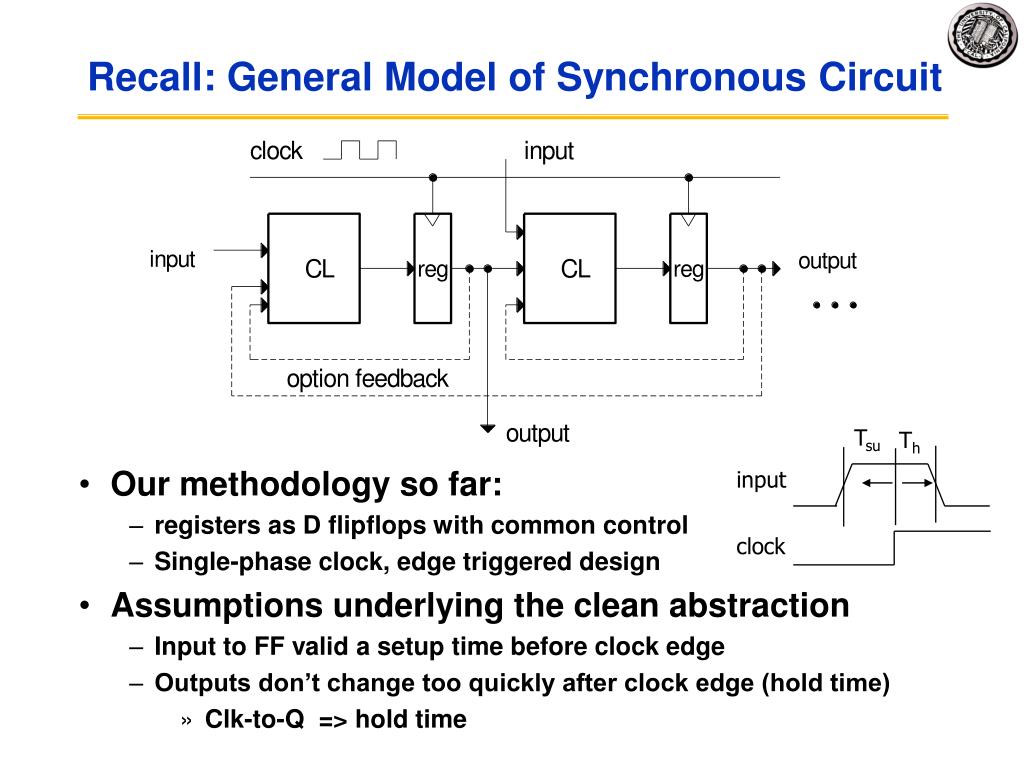 Recall: General Model of Synchronous Circuit

clock

input

input

CL

reg

CL

reg

output

• • •

option feedback

output

$T_{su}$ $T_h$

input

clock

• Our methodology so far:
– registers as D flipflops with common control
– Single-phase clock, edge triggered design

• Assumptions underlying the clean abstraction
– Input to FF valid a setup time before clock edge
– Outputs don't change too quickly after clock edge (hold time)
» Clk-to-Q => hold time